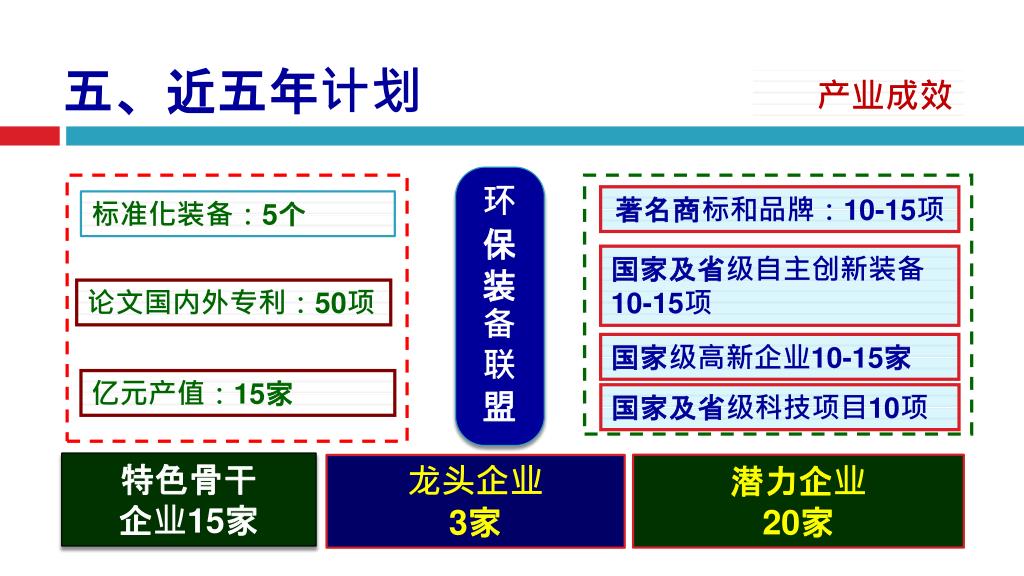 五、近五年计划

产业成效

标准化装备：5个

论文国内外专利：50项

亿元产值：15家

环保装备联盟

著名商标和品牌：10-15项

国家及省级自主创新装备10-15项

国家级高新企业10-15家

国家及省级科技项目10项

特色骨干企业15家

龙头企业3家

潜力企业20家